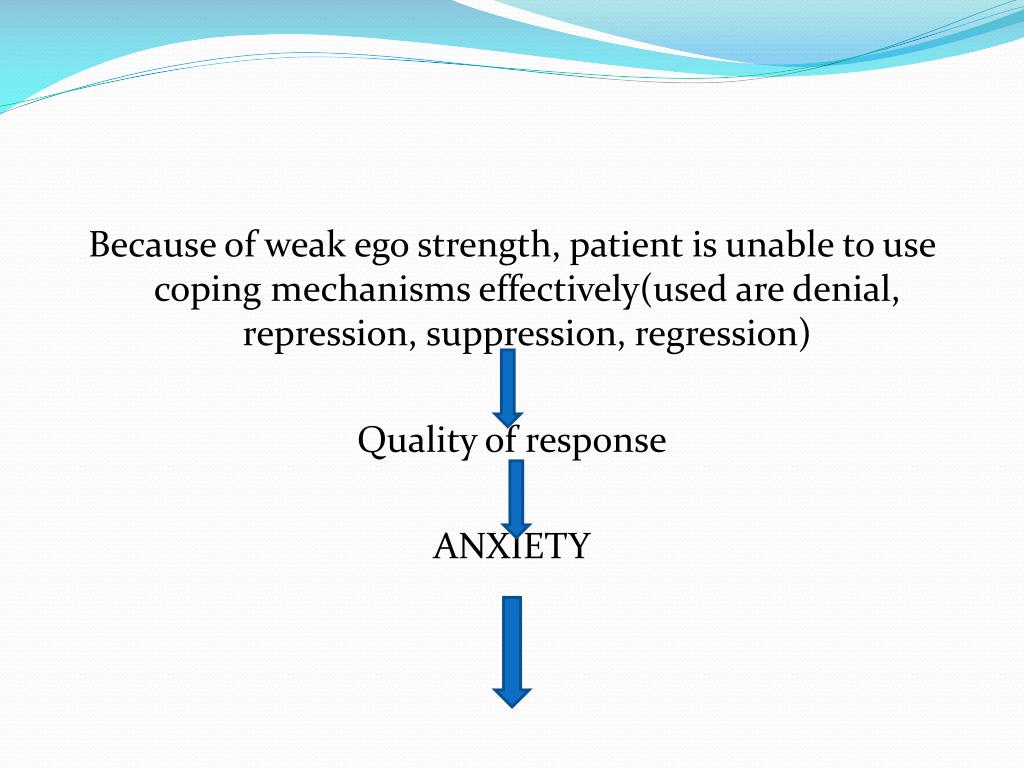 Because of weak ego strength, patient is unable to use coping mechanisms effectively(used are denial, repression, suppression, regression)

Quality of response

ANXIETY